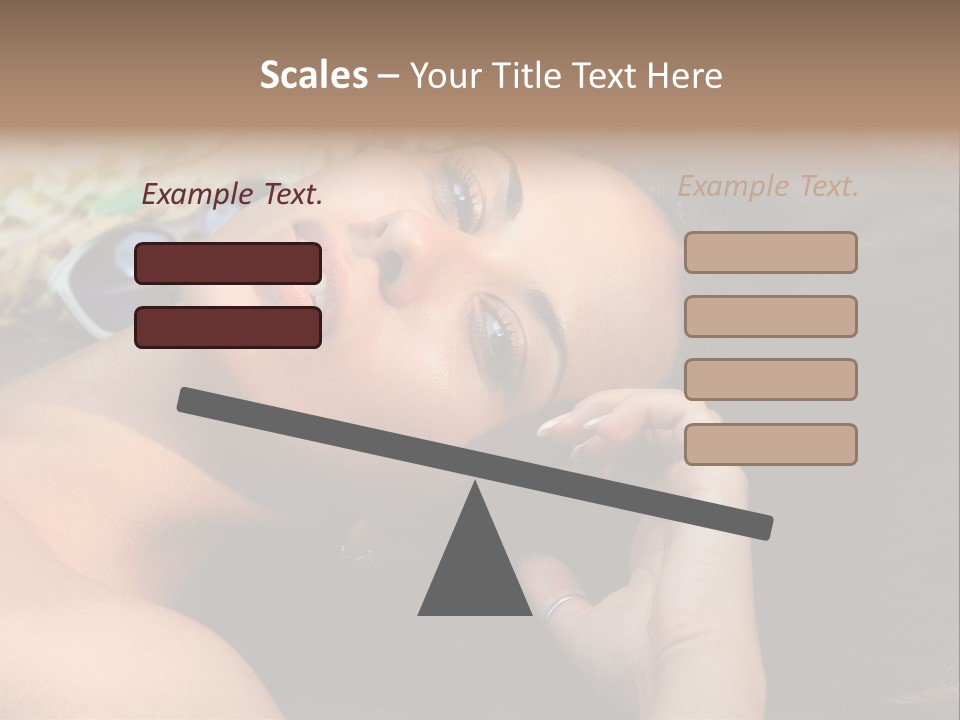 Scales – Your Title Text Here

Example Text.

Example Text.